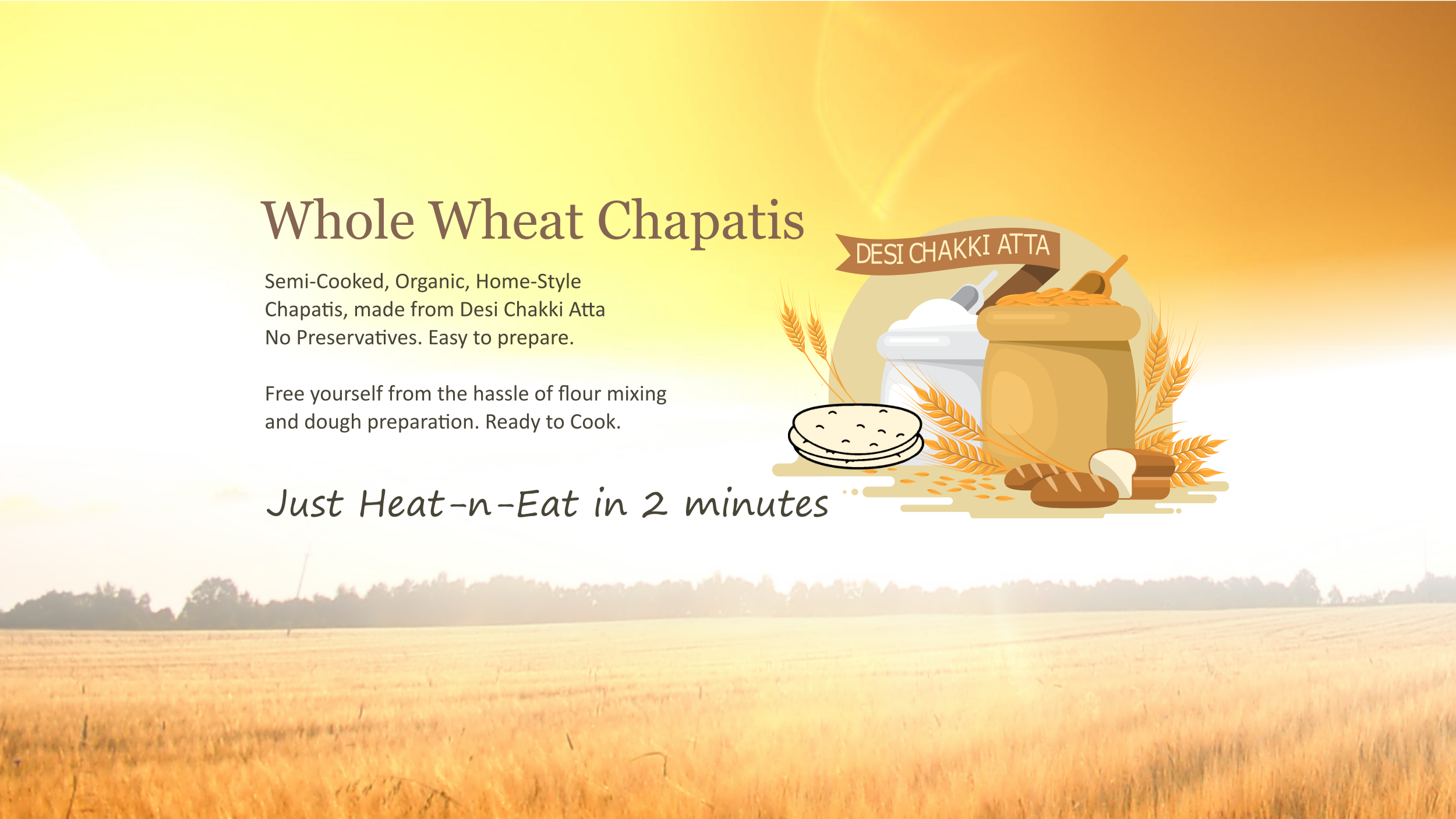 Whole Wheat Chapatis

DESI CHAKKI ATTA

Semi-Cooked, Organic, Home-Style Chapatis, made from Desi Chakki Atta
No Preservatives. Easy to prepare.

Free yourself from the hassle of flour mixing and dough preparation. Ready to Cook.

Just Heat-n-Eat in 2 minutes